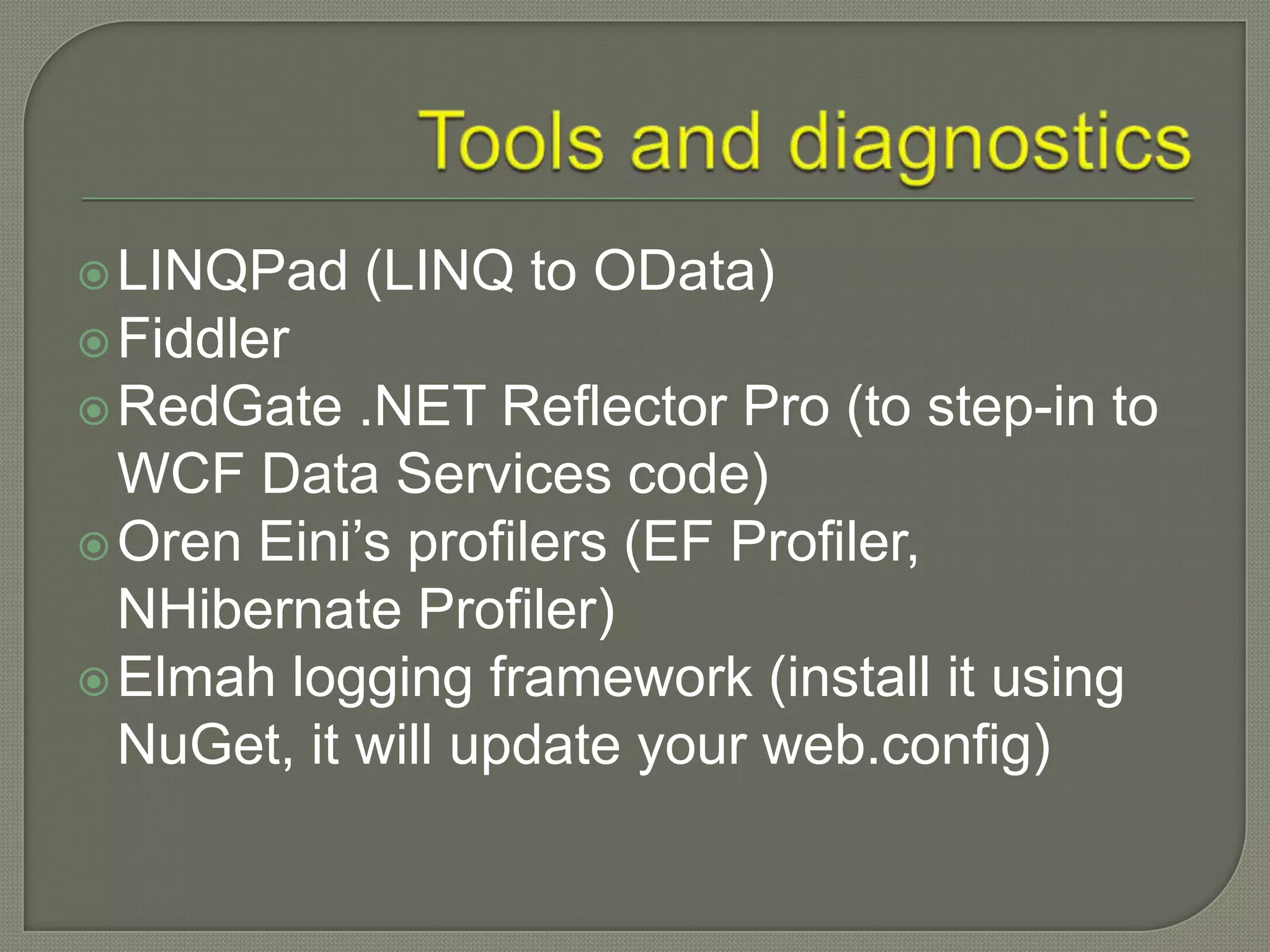 Tools and diagnostics

LINQPad (LINQ to OData)
Fiddler
RedGate .NET Reflector Pro (to step-in to WCF Data Services code)
Oren Eini’s profilers (EF Profiler, NHibernate Profiler)
Elmah logging framework (install it using NuGet, it will update your web.config)